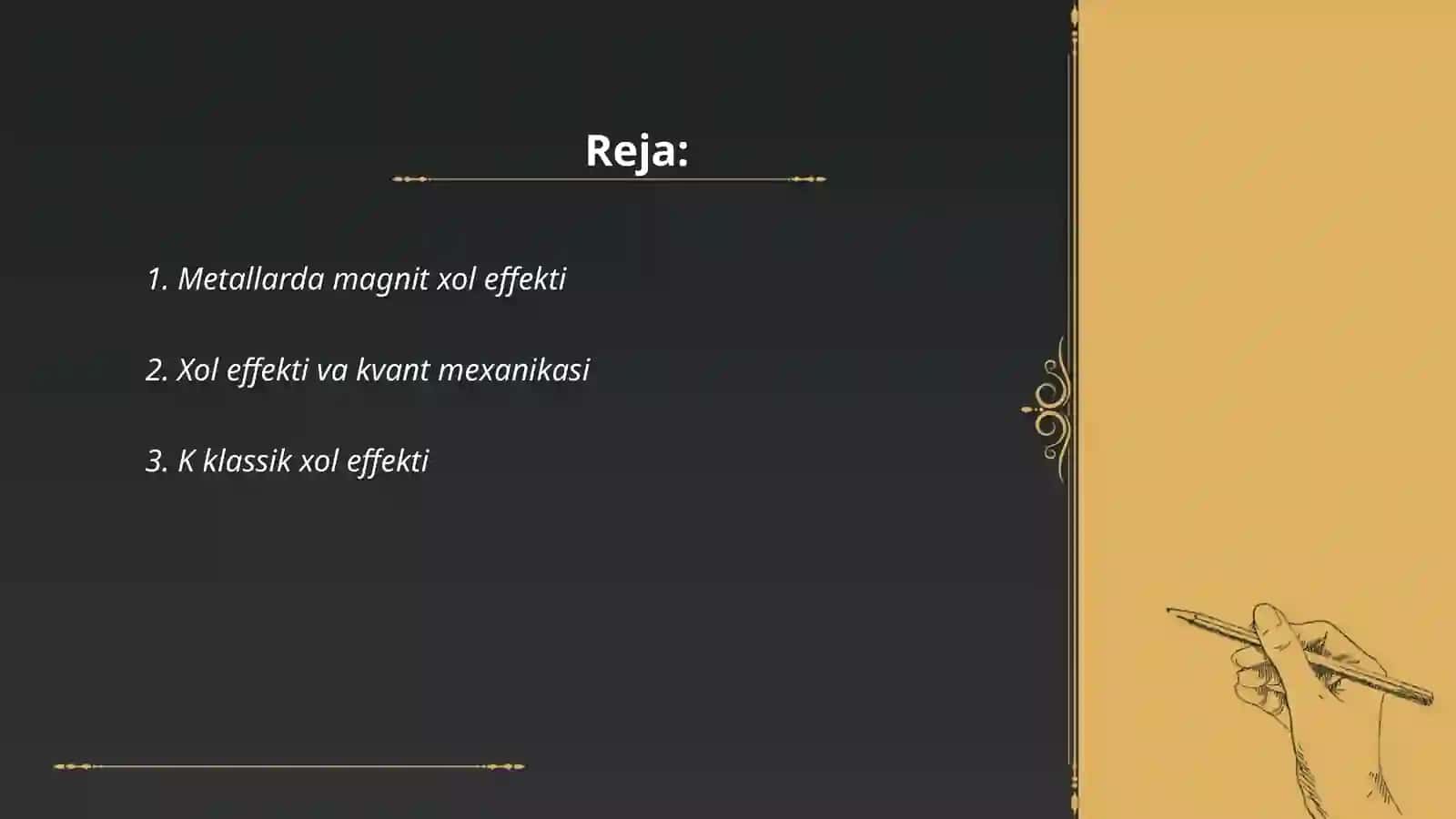 Reja:

1. Metallarda magnit xol effekti

2. Xol effekti va kvant mexanikasi

3. K klassik xol effekti